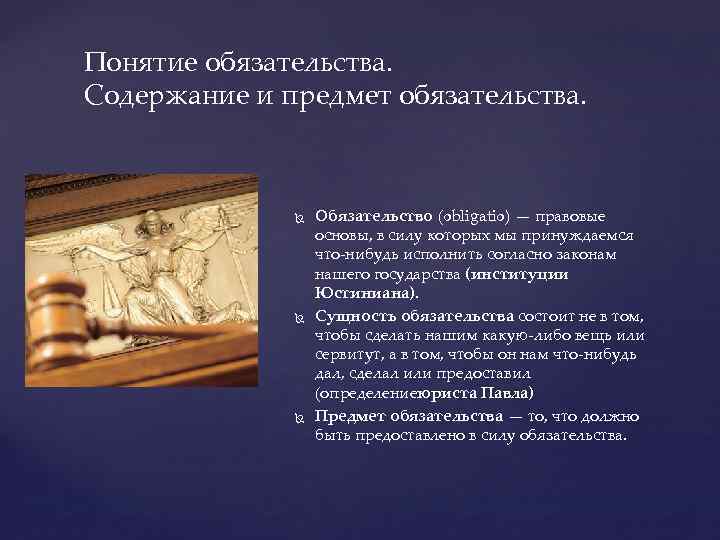 Понятие обязательства.
Содержание и предмет обязательства.

Обязательство (obligatio) — правовые основы, в силу которых мы принуждаемся что-нибудь исполнить согласно законам нашего государства (институции Юстиниана).

Сущность обязательства состоит не в том, чтобы сделать нашим какую-либо вещь или сервитут, а в том, чтобы он нам что-нибудь дал, сделал или предоставил (определениеюриста Павла)

Предмет обязательства — то, что должно быть предоставлено в силу обязательства.